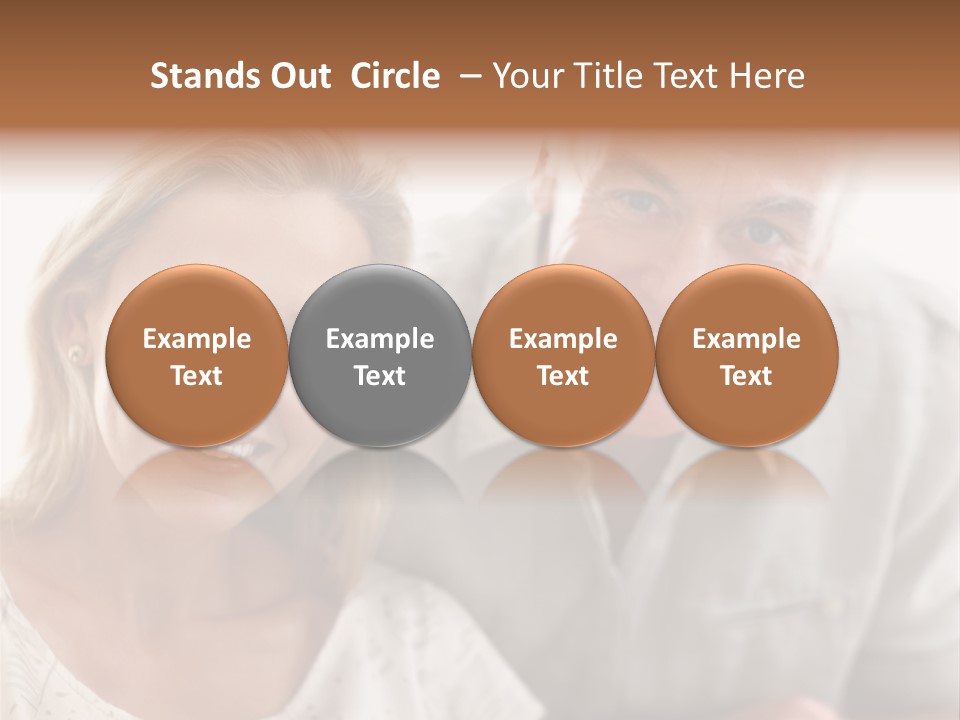 Stands Out Circle – Your Title Text Here

Example Text

Example Text

Example Text

Example Text